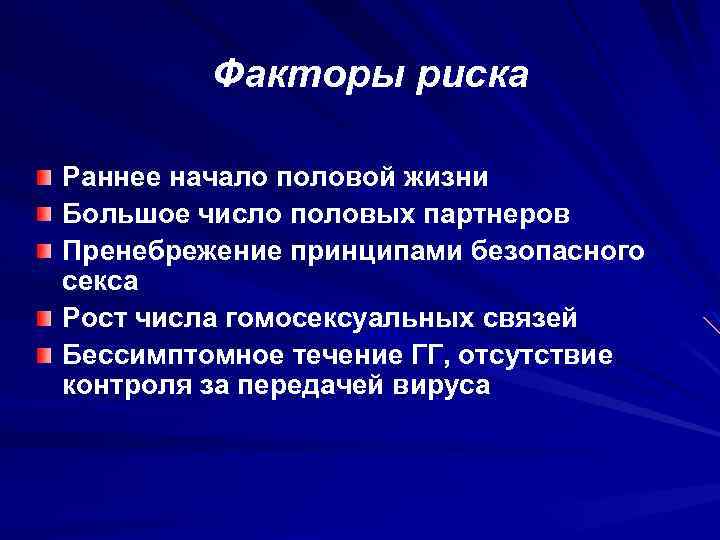 Факторы риска

Раннее начало половой жизни
Большое число половых партнеров
Пренебрежение принципами безопасного секса
Рост числа гомосексуальных связей
Бессимптомное течение ГГ, отсутствие контроля за передачей вируса